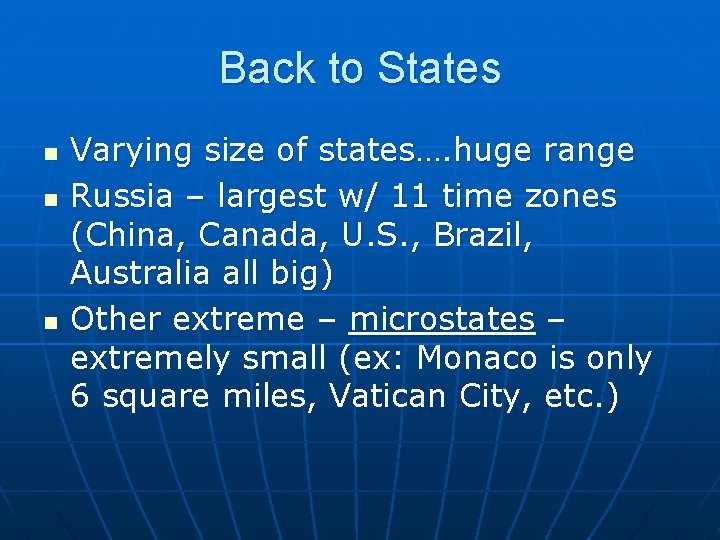 Back to States

- Varying size of states….huge range
- Russia – largest w/ 11 time zones (China, Canada, U.S., Brazil, Australia all big)
- Other extreme – microstates – extremely small (ex: Monaco is only 6 square miles, Vatican City, etc.)